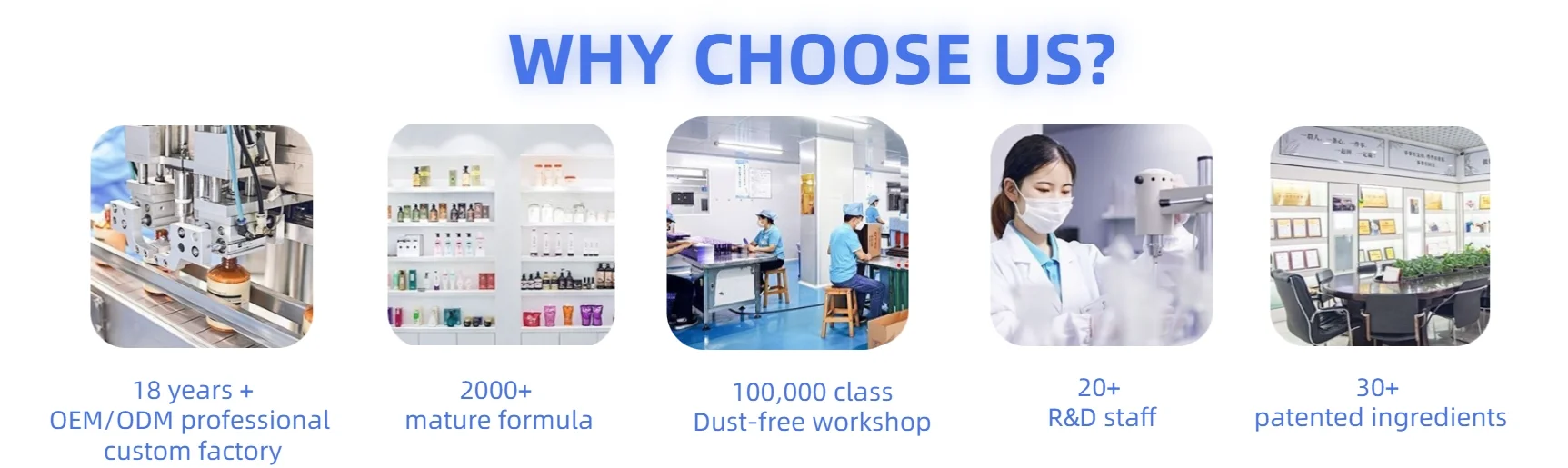 WHY CHOOSE US?

18 years +
OEM/ODM professional
custom factory

2000+
mature formula

100,000 class
Dust-free workshop

20+
R&D staff

30+
patented ingredients